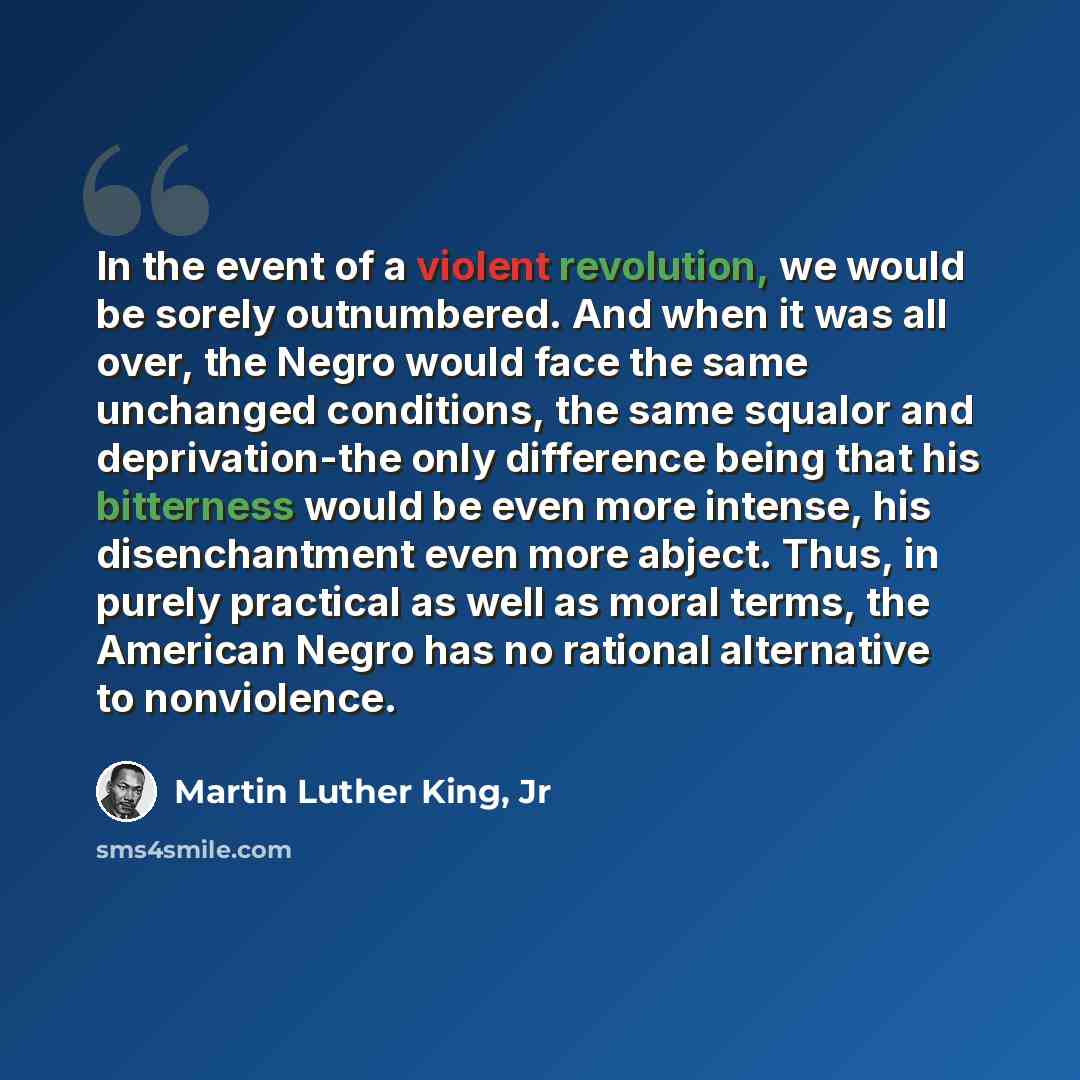 In the event of a violent revolution, we would be sorely outnumbered. And when it was all over, the Negro would face the same unchanged conditions, the same squalor and deprivation-the only difference being that his bitterness would be even more intense, his disenchantment even more abject. Thus, in purely practical as well as moral terms, the American Negro has no rational alternative to nonviolence.

Martin Luther King, Jr

sms4smile.com